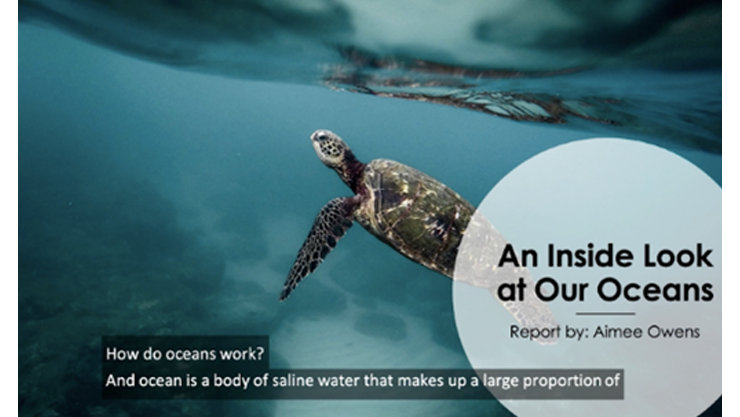 An Inside Look at Our Oceans

Report by: Aimee Owens

How do oceans work?

And ocean is a body of saline water that makes up a large proportion of